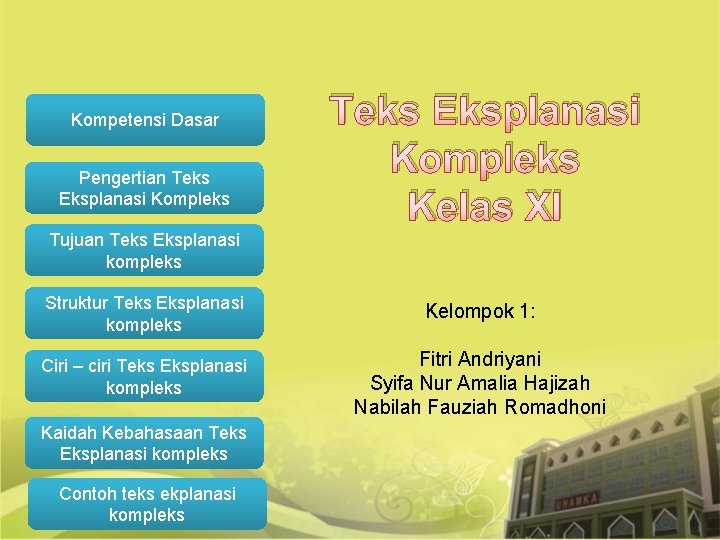 Kompetensi Dasar

Pengertian Teks Eksplanasi Kompleks

Tujuan Teks Eksplanasi kompleks

Struktur Teks Eksplanasi kompleks

Ciri – ciri Teks Eksplanasi kompleks

Kaidah Kebahasaan Teks Eksplanasi kompleks

Contoh teks ekplanasi kompleks

Teks Eksplanasi Kompleks Kelas XI

Kelompok 1:

Fitri Andriyani
Syifa Nur Amalia Hajizah
Nabilah Fauziah Romadhoni

UHAMKA